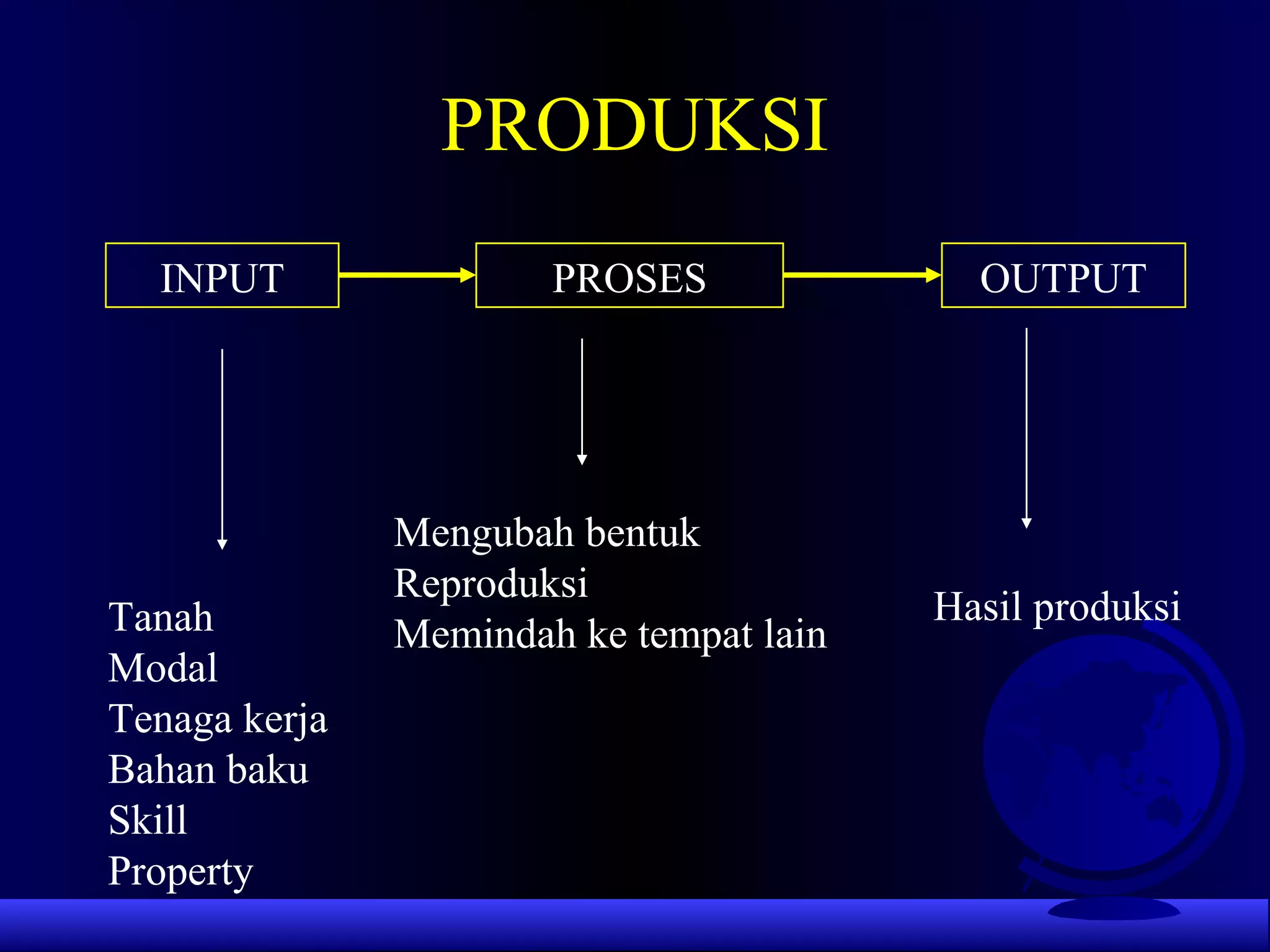 PRODUKSI

INPUT

PROSES

OUTPUT

Tanah
Modal
Tenaga kerja
Bahan baku
Skill
Property

Mengubah bentuk
Reproduksi
Memindah ke tempat lain

Hasil produksi